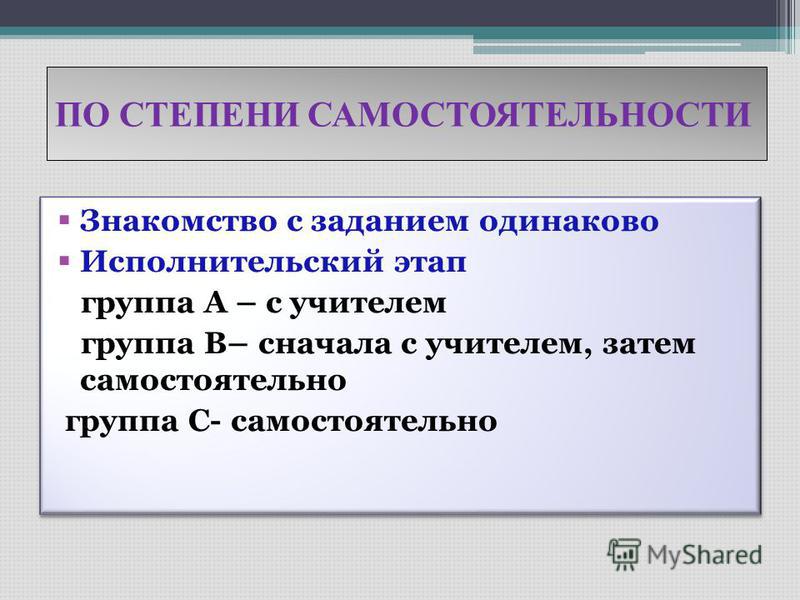 ПО СТЕПЕНИ САМОСТОЯТЕЛЬНОСТИ

▪ Знакомство с заданием одинаково
▪ Исполнительский этап

группа А – с учителем

группа В– сначала с учителем, затем самостоятельно

группа С- самостоятельно

MyShared